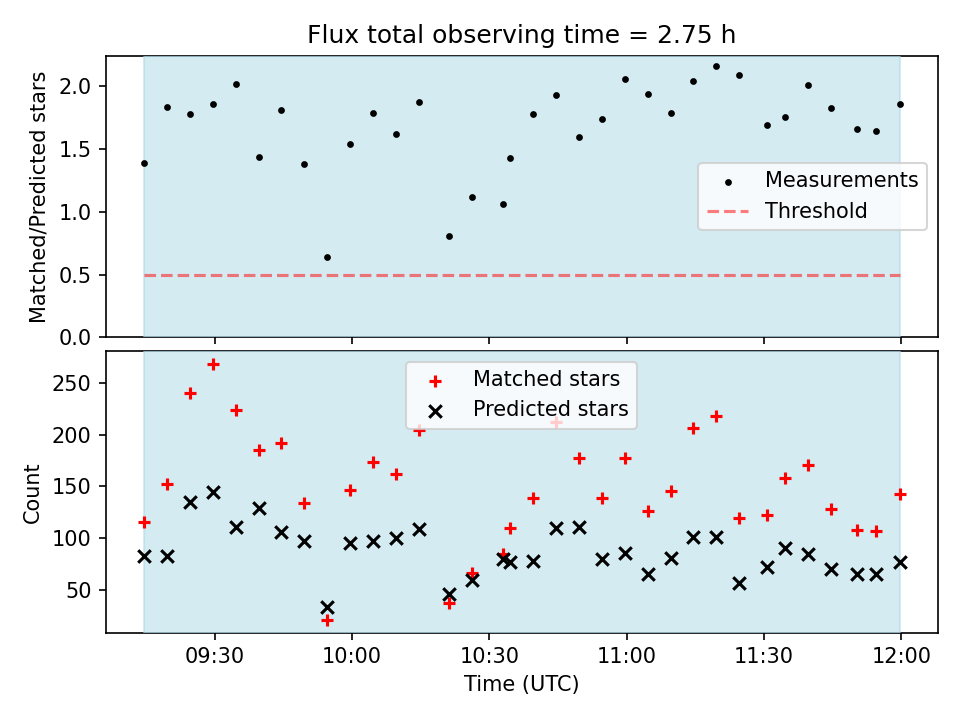 Flux total observing time = 2.75 h

Matched/Predicted stars

2.0
1.5
1.0
0.5
0.0

Measurements
Threshold

Count

250
200
150
100
50

Matched stars
Predicted stars

09:30
10:00
10:30
11:00
11:30
12:00

Time (UTC)